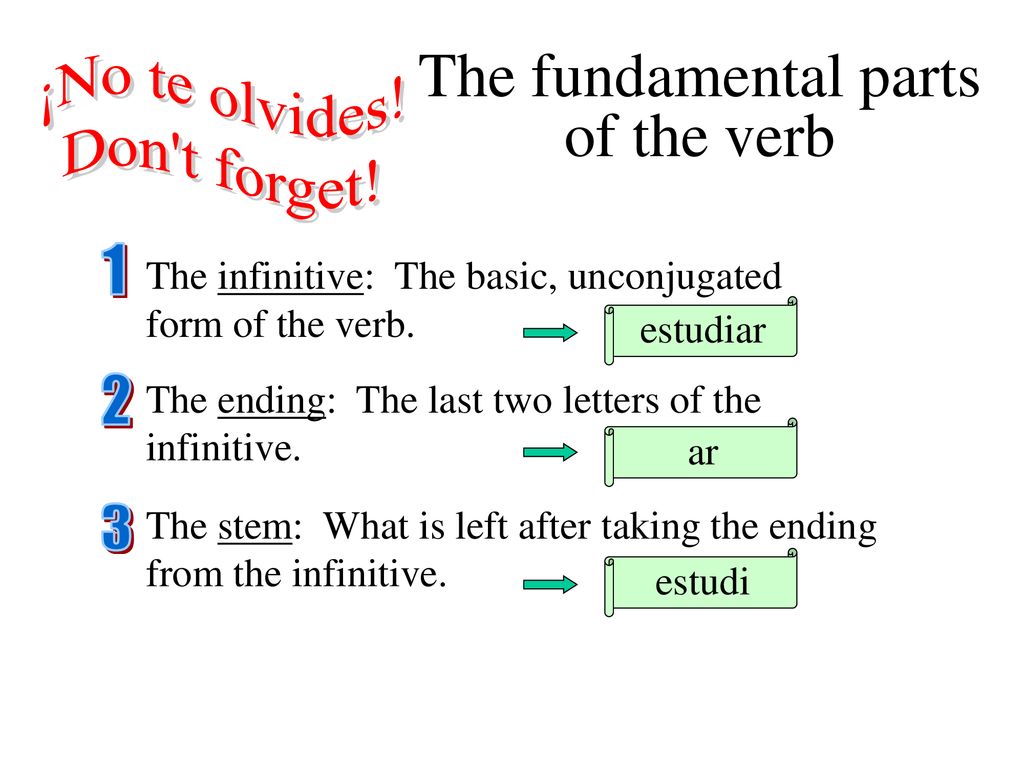 ¡No te olvides!
Don't forget!

The fundamental parts of the verb

1 The infinitive: The basic, unconjugated form of the verb.

estudiar

2 The ending: The last two letters of the infinitive.

ar

3 The stem: What is left after taking the ending from the infinitive.

estudi